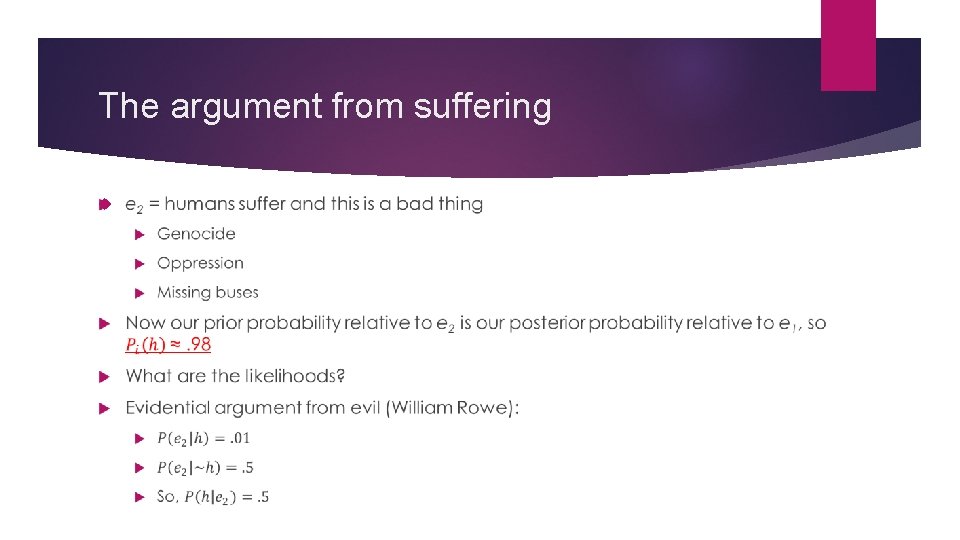 The argument from suffering

$e_2$ = humans suffer and this is a bad thing

Genocide

Oppression

Missing buses

Now our prior probability relative to $e_2$ is our posterior probability relative to $e_1$, so $P_i(h) \approx .98$

What are the likelihoods?

Evidential argument from evil (William Rowe):

$P(e_2|h) = .01$

$P(e_2|{\sim}h) = .5$

So, $P(h|e_2) = .5$